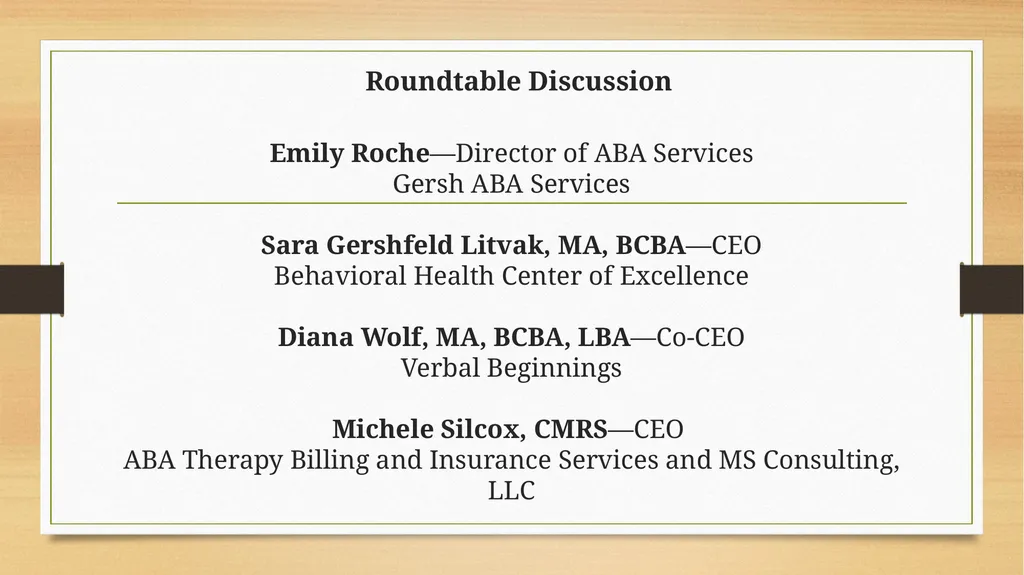 Roundtable Discussion

Emily Roche—Director of ABA Services
Gersh ABA Services

Sara Gershfeld Litvak, MA, BCBA—CEO
Behavioral Health Center of Excellence

Diana Wolf, MA, BCBA, LBA—Co-CEO
Verbal Beginnings

Michele Silcox, CMRS—CEO
ABA Therapy Billing and Insurance Services and MS Consulting, LLC